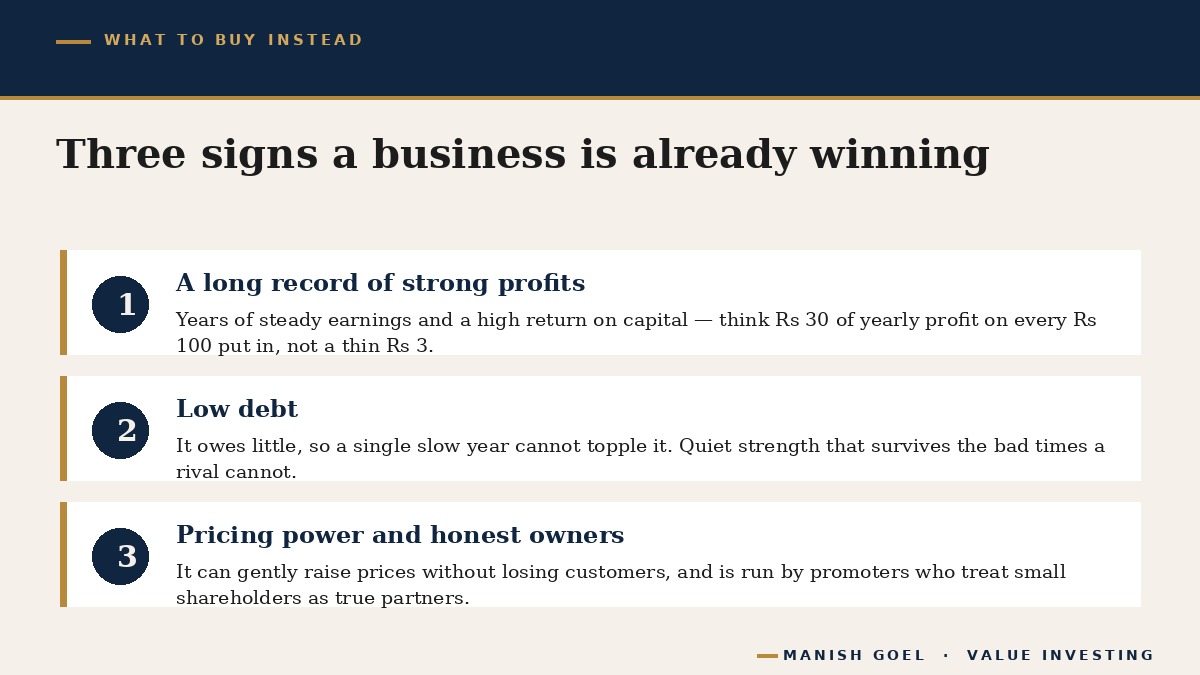 WHAT TO BUY INSTEAD

Three signs a business is already winning

1

A long record of strong profits

Years of steady earnings and a high return on capital — think Rs 30 of yearly profit on every Rs 100 put in, not a thin Rs 3.

2

Low debt

It owes little, so a single slow year cannot topple it. Quiet strength that survives the bad times a rival cannot.

3

Pricing power and honest owners

It can gently raise prices without losing customers, and is run by promoters who treat small shareholders as true partners.

MANISH GOEL · VALUE INVESTING